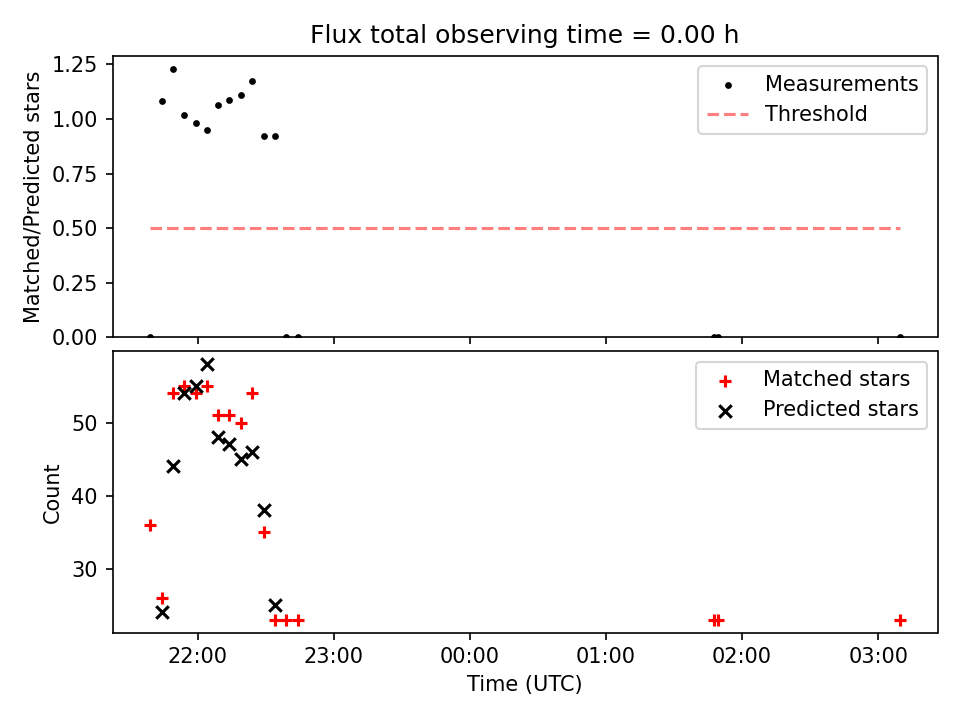 Flux total observing time = 0.00 h

Matched/Predicted stars

1.25
1.00
0.75
0.50
0.25
0.00

Measurements
Threshold

Count

50
40
30

Matched stars
Predicted stars

22:00
23:00
00:00
01:00
02:00
03:00

Time (UTC)